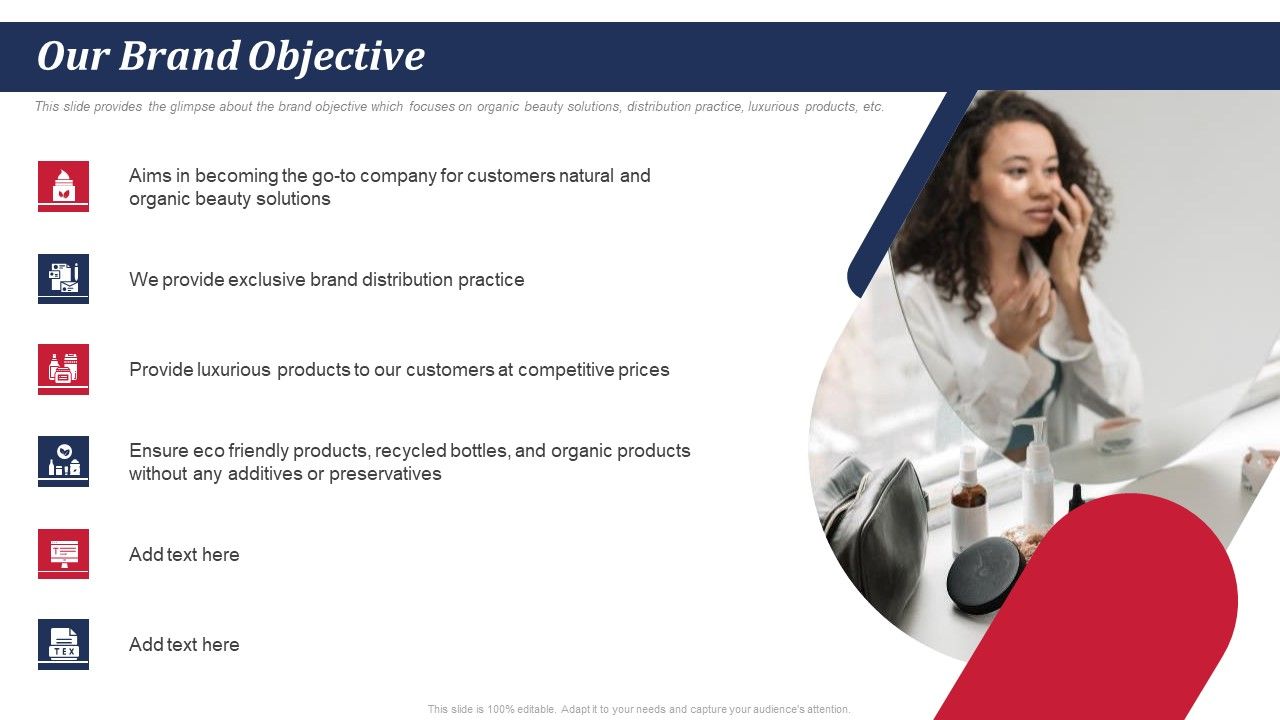 Our Brand Objective

This slide provides the glimpse about the brand objective which focuses on organic beauty solutions, distribution practice, luxurious products, etc.

Aims in becoming the go-to company for customers natural and organic beauty solutions

We provide exclusive brand distribution practice

Provide luxurious products to our customers at competitive prices

Ensure eco friendly products, recycled bottles, and organic products without any additives or preservatives

Add text here

TEX

Add text here

This slide is 100% editable. Adapt it to your needs and capture your audience's attention.